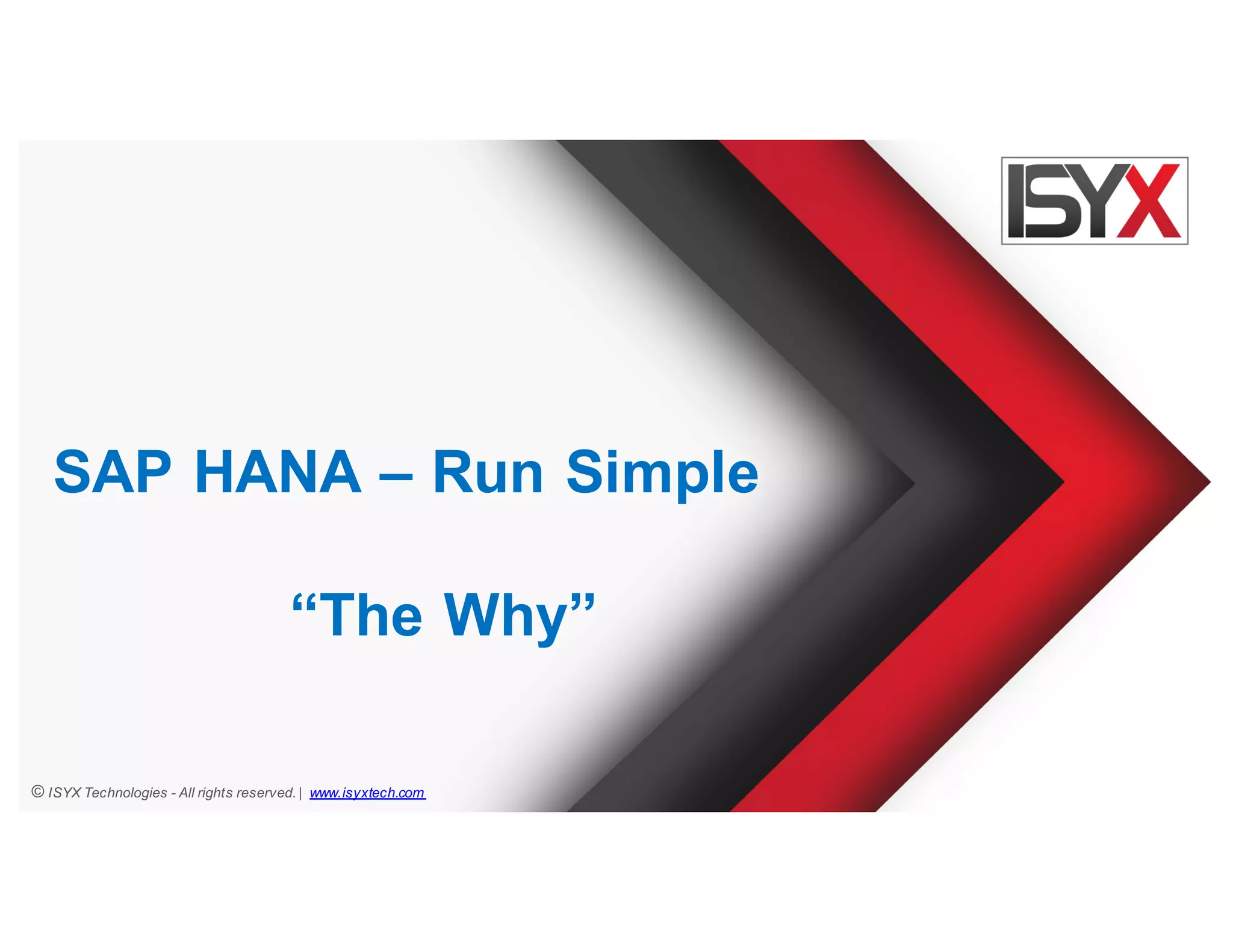 ISYX

SAP HANA – Run Simple

“The Why”

© ISYX Technologies - All rights reserved. | www.isyxtech.com